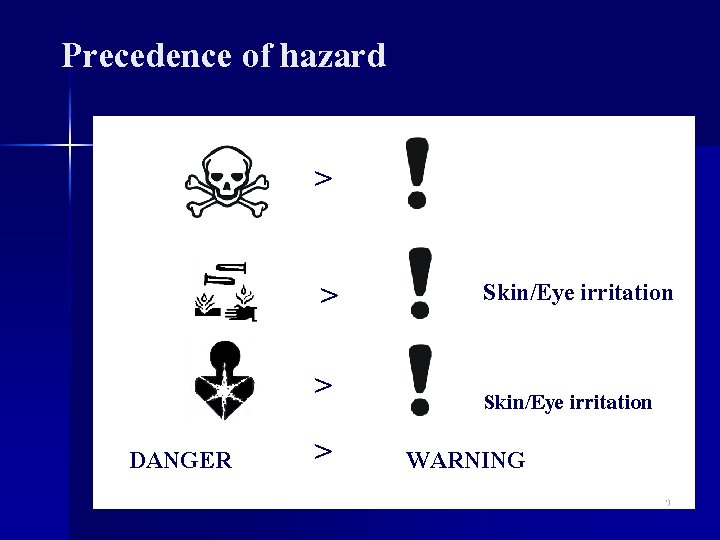 Precedence of hazard

>

> Skin/Eye irritation

> Skin/Eye irritation

DANGER > WARNING